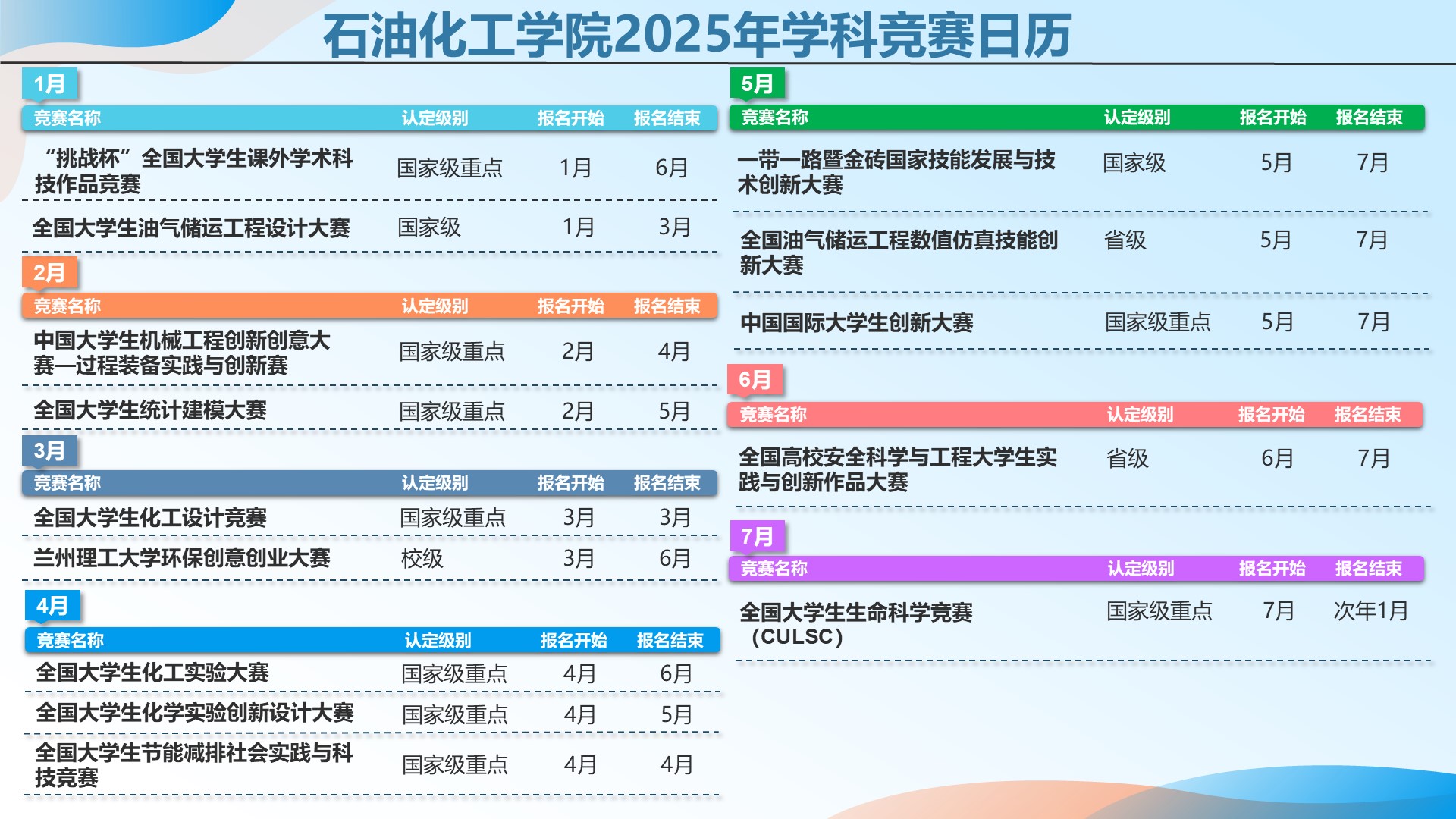 石油化工学院2025年学科竞赛日历

1月

| 竞赛名称 | 认定级别 | 报名开始 | 报名结束 |
|---|---|---|---|
| “挑战杯”全国大学生课外学术科技作品竞赛 | 国家级重点 | 1月 | 6月 |
| 全国大学生油气储运工程设计大赛 | 国家级 | 1月 | 3月 |

2月

| 竞赛名称 | 认定级别 | 报名开始 | 报名结束 |
|---|---|---|---|
| 中国大学生机械工程创新创意大赛—过程装备实践与创新赛 | 国家级重点 | 2月 | 4月 |
| 全国大学生统计建模大赛 | 国家级重点 | 2月 | 5月 |

3月

| 竞赛名称 | 认定级别 | 报名开始 | 报名结束 |
|---|---|---|---|
| 全国大学生化工设计竞赛 | 国家级重点 | 3月 | 3月 |
| 兰州理工大学环保创意创业大赛 | 校级 | 3月 | 6月 |

4月

| 竞赛名称 | 认定级别 | 报名开始 | 报名结束 |
|---|---|---|---|
| 全国大学生化工实验大赛 | 国家级重点 | 4月 | 6月 |
| 全国大学生化学实验创新设计大赛 | 国家级重点 | 4月 | 5月 |
| 全国大学生节能减排社会实践与科技竞赛 | 国家级重点 | 4月 | 4月 |

5月

| 竞赛名称 | 认定级别 | 报名开始 | 报名结束 |
|---|---|---|---|
| 一带一路暨金砖国家技能发展与技术创新大赛 | 国家级 | 5月 | 7月 |
| 全国油气储运工程数值仿真技能创新大赛 | 省级 | 5月 | 7月 |
| 中国国际大学生创新大赛 | 国家级重点 | 5月 | 7月 |

6月

| 竞赛名称 | 认定级别 | 报名开始 | 报名结束 |
|---|---|---|---|
| 全国高校安全科学与工程大学生实践与创新作品大赛 | 省级 | 6月 | 7月 |

7月

| 竞赛名称 | 认定级别 | 报名开始 | 报名结束 |
|---|---|---|---|
| 全国大学生生命科学竞赛（CULSC） | 国家级重点 | 7月 | 次年1月 |